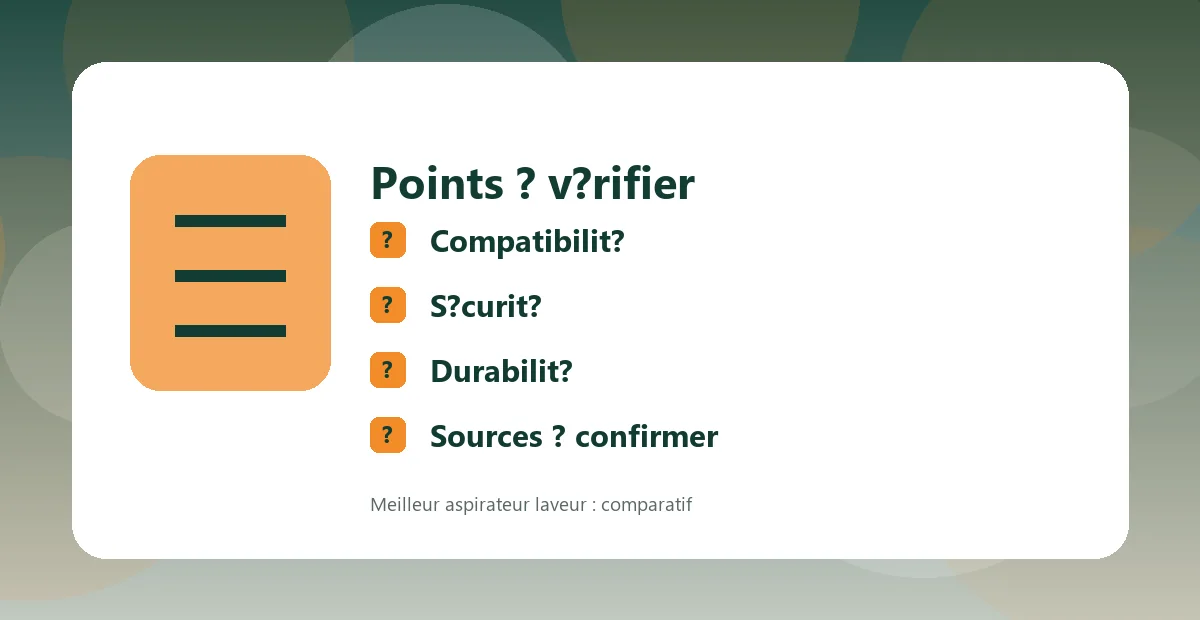 Points ? v?rifier

? Compatibilit?

? S?curit?

? Durabilit?

? Sources ? confirmer

Meilleur aspirateur laveur : comparatif